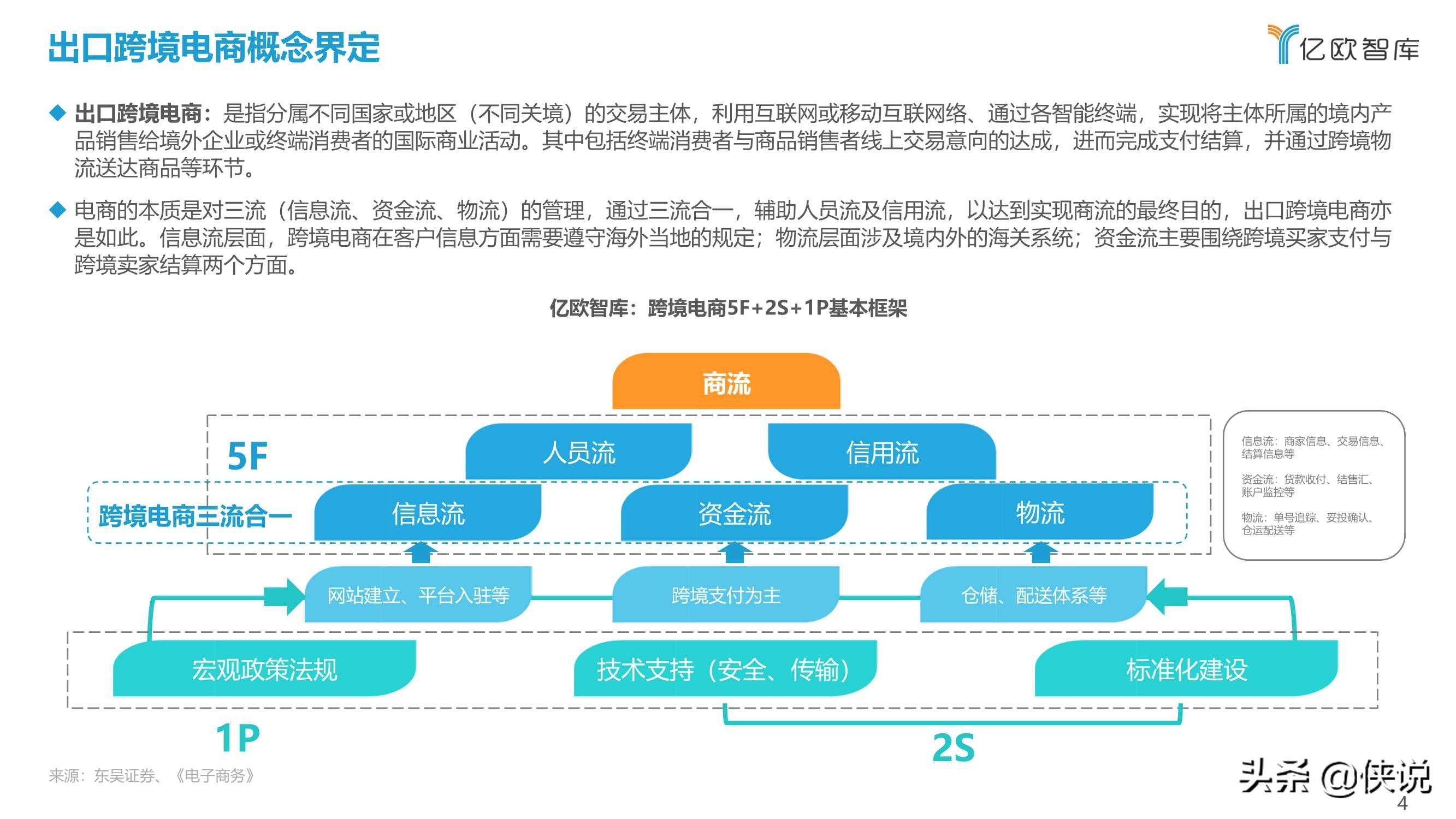 出口跨境电商概念界定

亿欧智库

◆ 出口跨境电商：是指分属不同国家或地区（不同关境）的交易主体，利用互联网或移动互联网络、通过各智能终端，实现将主体所属的境内产品销售给境外企业或终端消费者的国际商业活动。其中包括终端消费者与商品销售者线上交易意向的达成，进而完成支付结算，并通过跨境物流送达商品等环节。

◆ 电商的本质是对三流（信息流、资金流、物流）的管理，通过三流合一，辅助人员流及信用流，以达到实现商流的最终目的，出口跨境电商亦是如此。信息流层面，跨境电商在客户信息方面需要遵守海外当地的规定；物流层面涉及境内外的海关系统；资金流主要围绕跨境买家支付与跨境卖家结算两个方面。

亿欧智库：跨境电商5F+2S+1P基本框架

商流

5F

人员流

信用流

跨境电商三流合一

信息流

资金流

物流

信息流：商家信息、交易信息、结算信息等

资金流：货款收付、结售汇、账户监控等

物流：单号追踪、妥投确认、仓运配送等

网站建立、平台入驻等

跨境支付为主

仓储、配送体系等

宏观政策法规

技术支持（安全、传输）

标准化建设

1P

2S

来源：东吴证券、《电子商务》

头条 @侠说

4